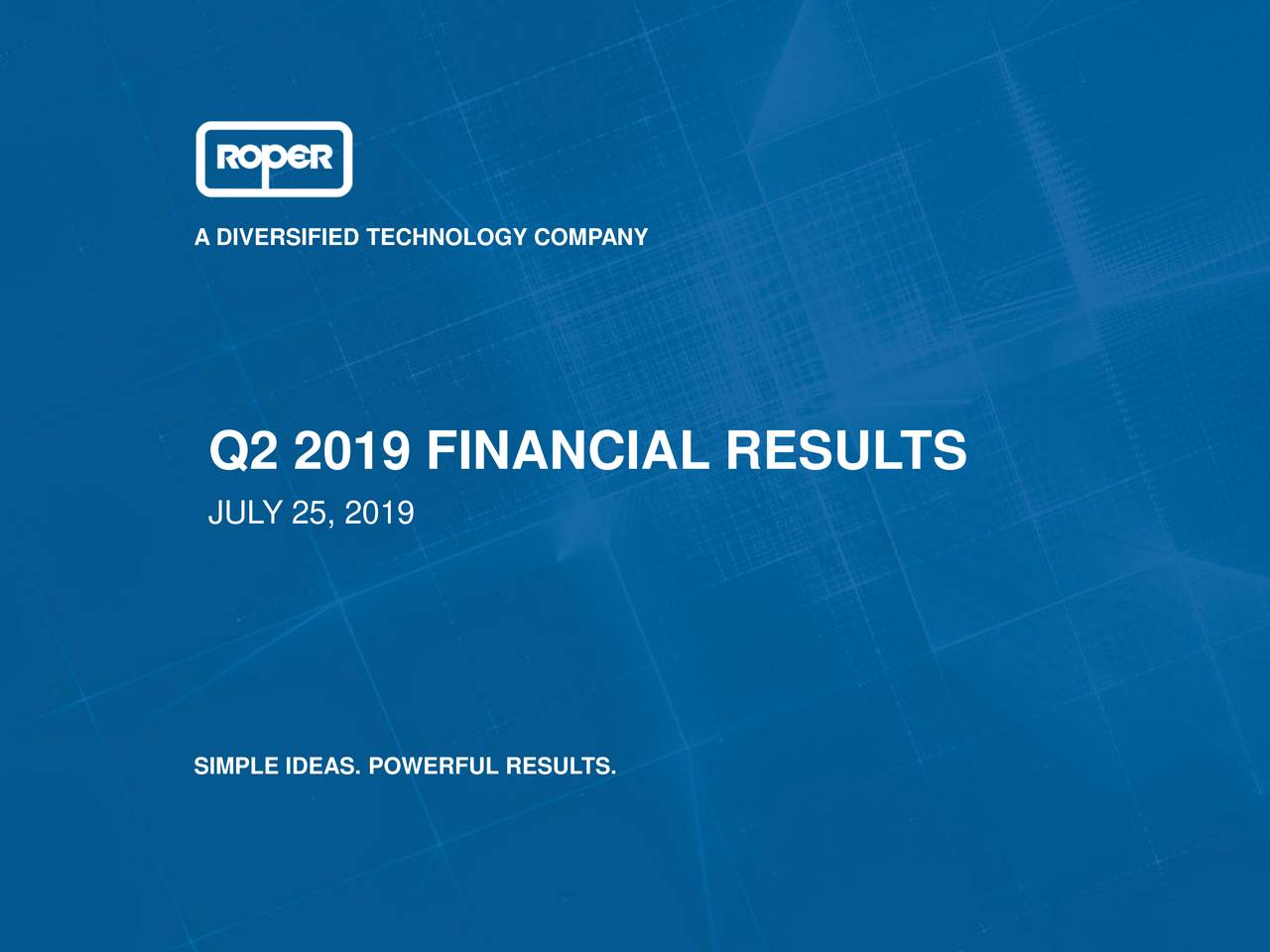 ROPER

A DIVERSIFIED TECHNOLOGY COMPANY

Q2 2019 FINANCIAL RESULTS

JULY 25, 2019

SIMPLE IDEAS. POWERFUL RESULTS.